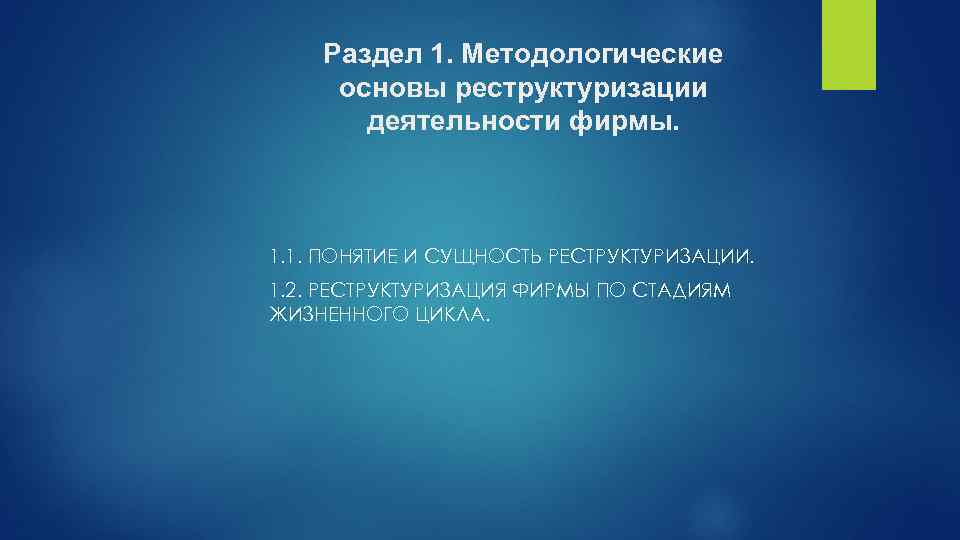 Раздел 1. Методологические основы реструктуризации деятельности фирмы.

1.1. ПОНЯТИЕ И СУЩНОСТЬ РЕСТРУКТУРИЗАЦИИ.

1.2. РЕСТРУКТУРИЗАЦИЯ ФИРМЫ ПО СТАДИЯМ ЖИЗНЕННОГО ЦИКЛА.